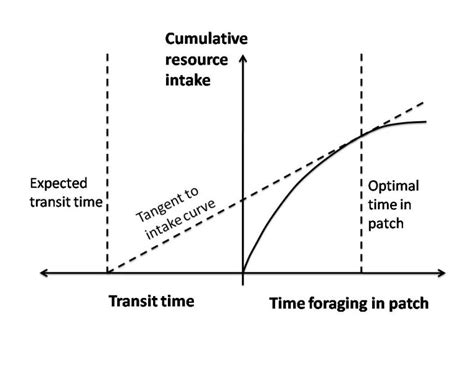 Cumulative resource intake

Expected transit time

Tangent to intake curve

Optimal time in patch

Transit time

Time foraging in patch